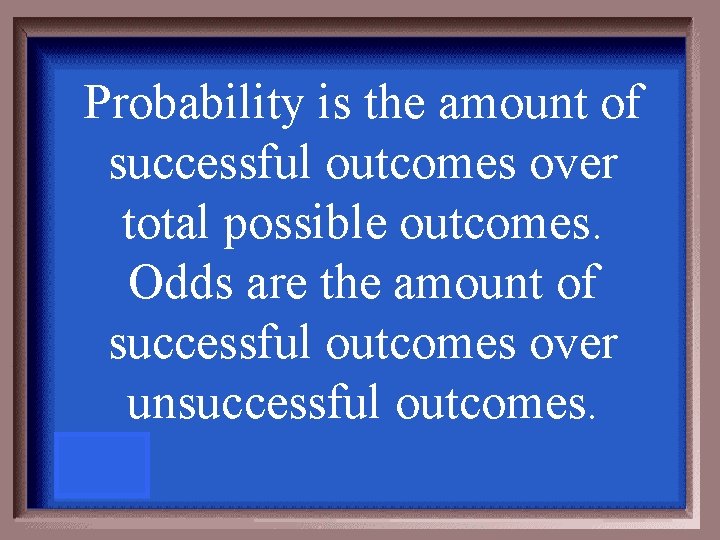 Probability is the amount of successful outcomes over total possible outcomes. Odds are the amount of successful outcomes over unsuccessful outcomes.